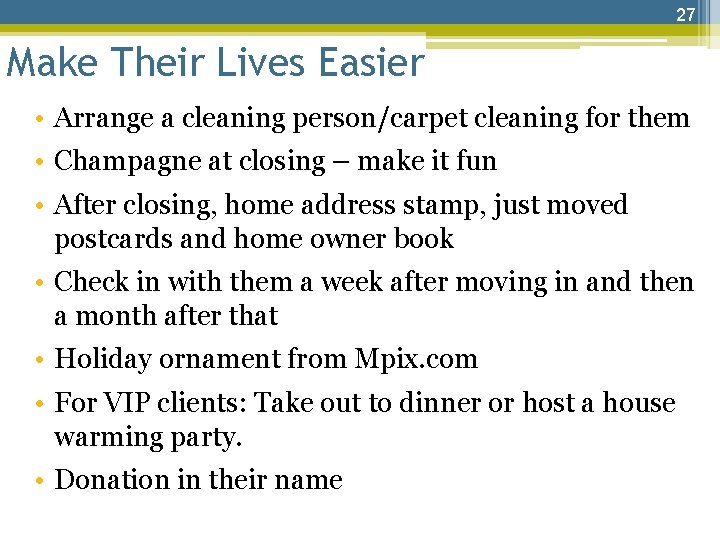 27

Make Their Lives Easier

• Arrange a cleaning person/carpet cleaning for them
• Champagne at closing – make it fun
• After closing, home address stamp, just moved postcards and home owner book
• Check in with them a week after moving in and then a month after that
• Holiday ornament from Mpix.com
• For VIP clients: Take out to dinner or host a house warming party.
• Donation in their name